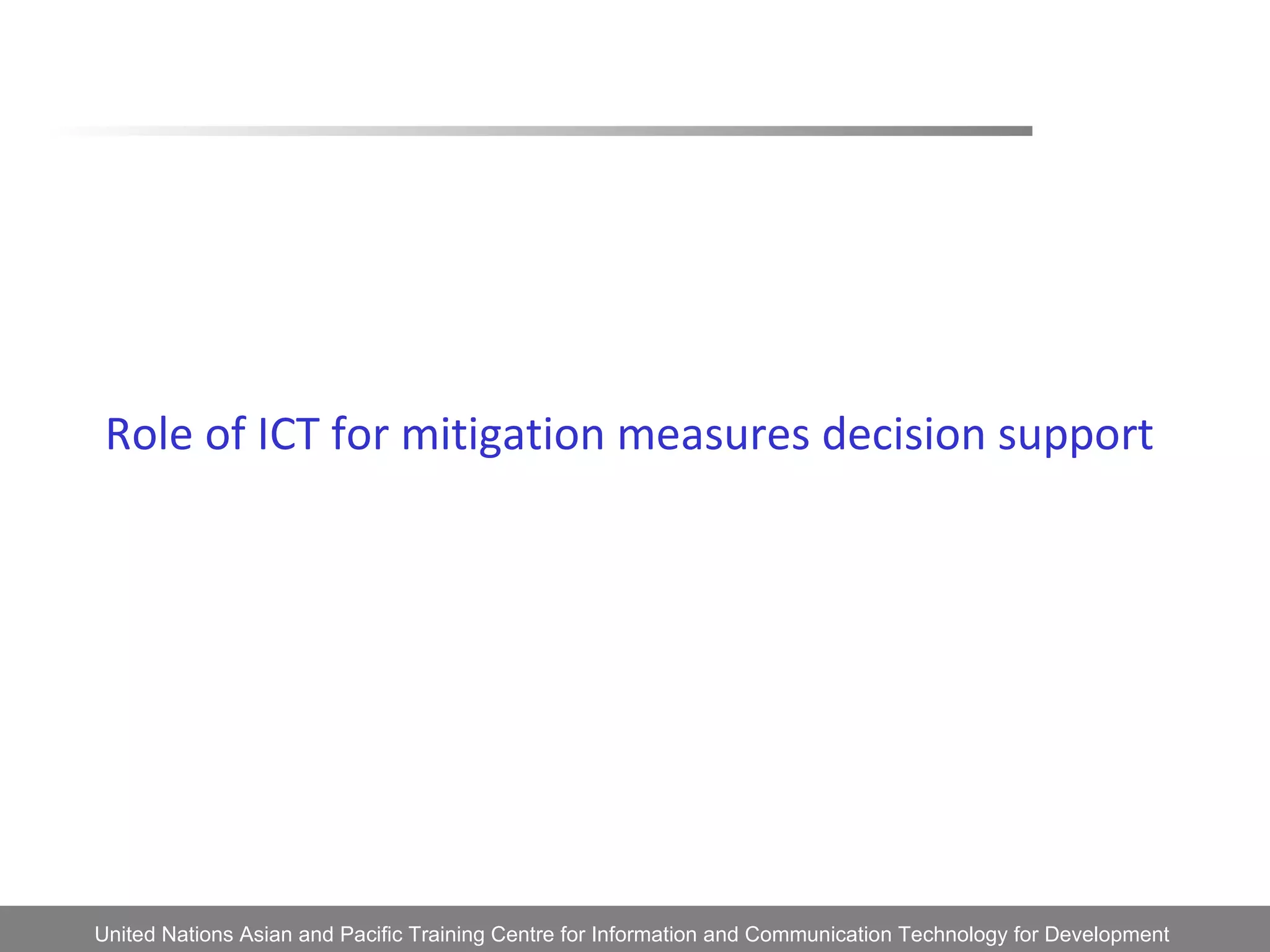 Role of ICT for mitigation measures decision support

United Nations Asian and Pacific Training Centre for Information and Communication Technology for Development